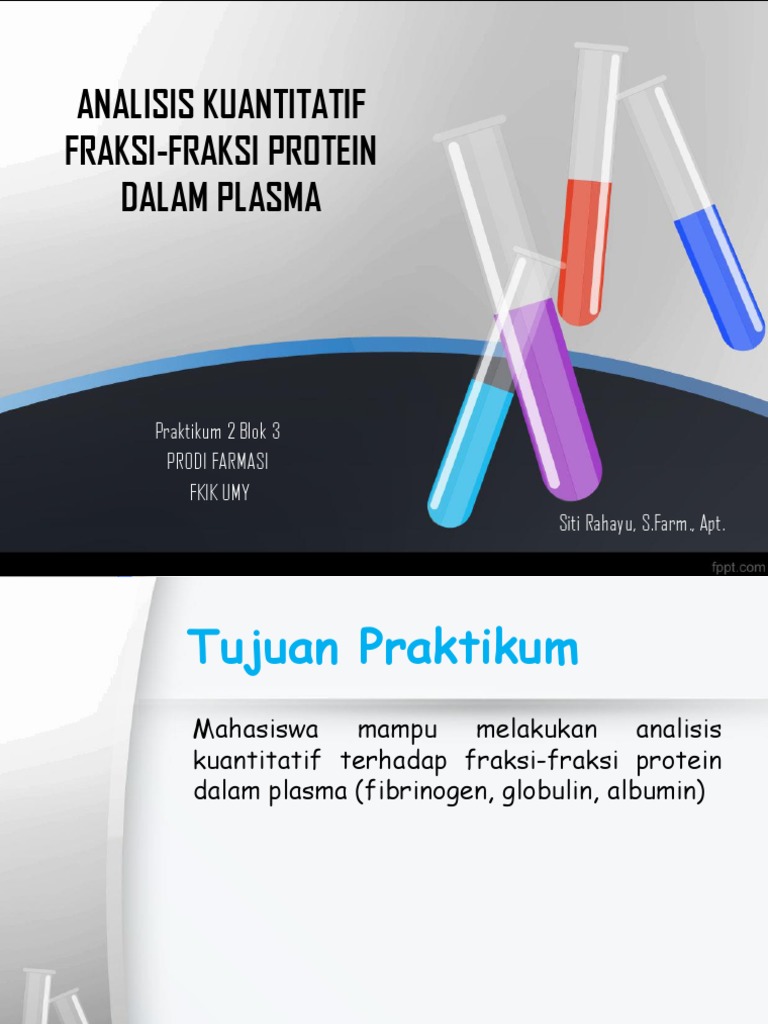 ANALISIS KUANTITATIF FRAKSI-FRAKSI PROTEIN DALAM PLASMA

Praktikum 2 Blok 3
PRODI FARMASI
FKIK UMY

Siti Rahayu, S.Farm., Apt.

fppt.com

Tujuan Praktikum

Mahasiswa mampu melakukan analisis kuantitatif terhadap fraksi-fraksi protein dalam plasma (fibrinogen, globulin, albumin)